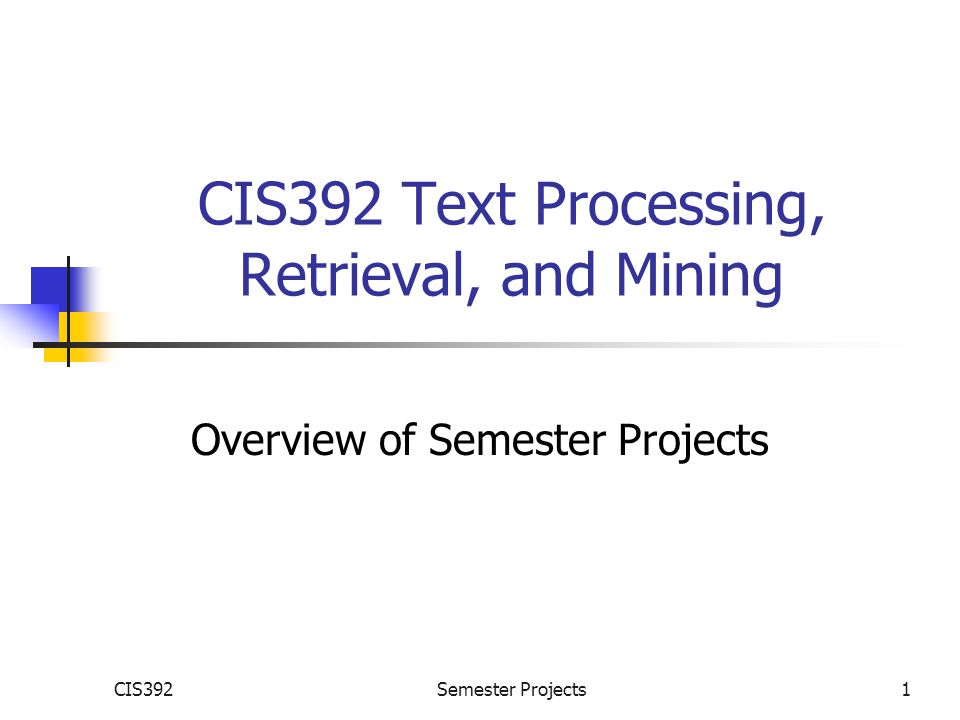 CIS392 Text Processing, Retrieval, and Mining

Overview of Semester Projects

CIS392

Semester Projects

1